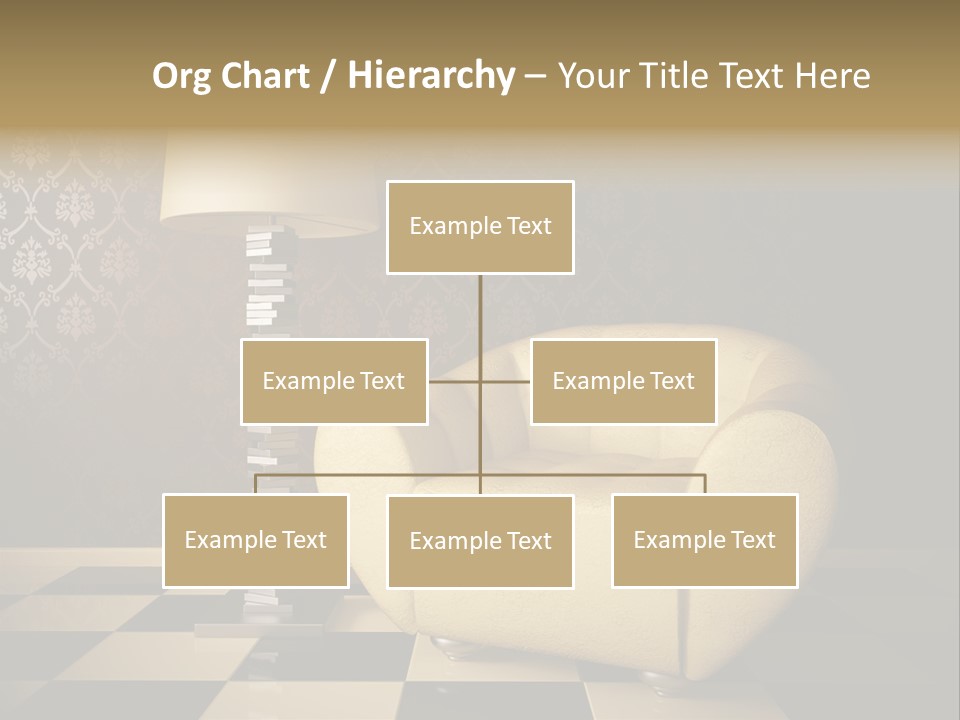 Org Chart / Hierarchy – Your Title Text Here

Example Text

Example Text

Example Text

Example Text

Example Text

Example Text